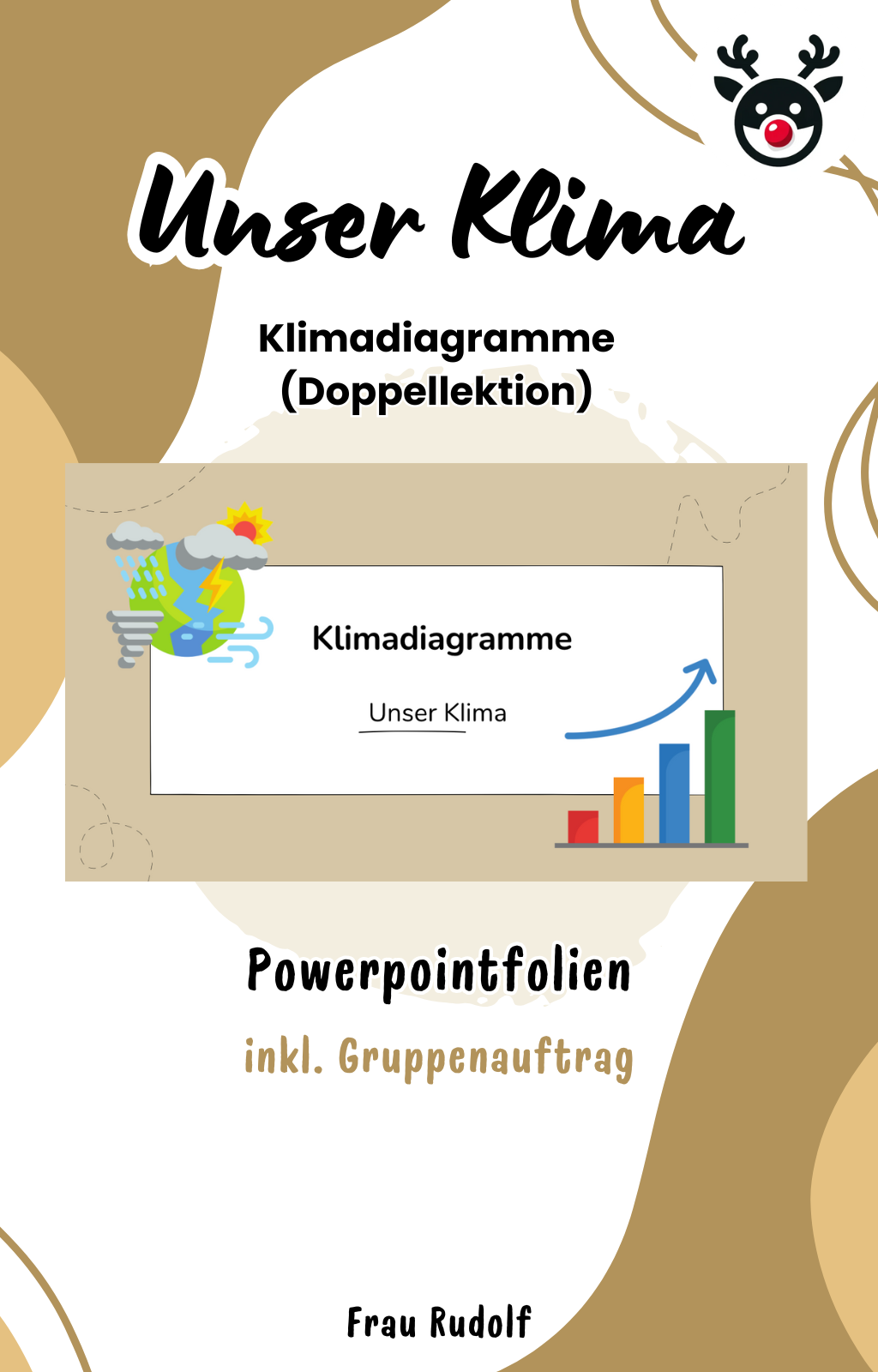 Unser Klima

Klimadiagramme
(Doppellektion)

Klimadiagramme

Unser Klima

Powerpointfolien

inkl. Gruppenauftrag

Frau Rudolf